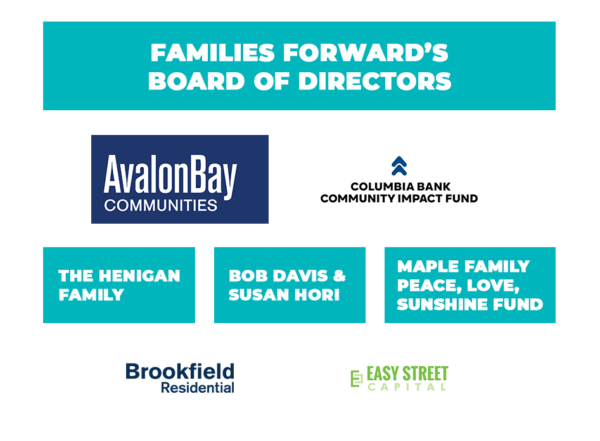 FAMILIES FORWARD'S BOARD OF DIRECTORS

AvalonBay COMMUNITIES

COLUMBIA BANK COMMUNITY IMPACT FUND

THE HENIGAN FAMILY

BOB DAVIS & SUSAN HORI

MAPLE FAMILY PEACE, LOVE, SUNSHINE FUND

Brookfield Residential

EASY STREET CAPITAL